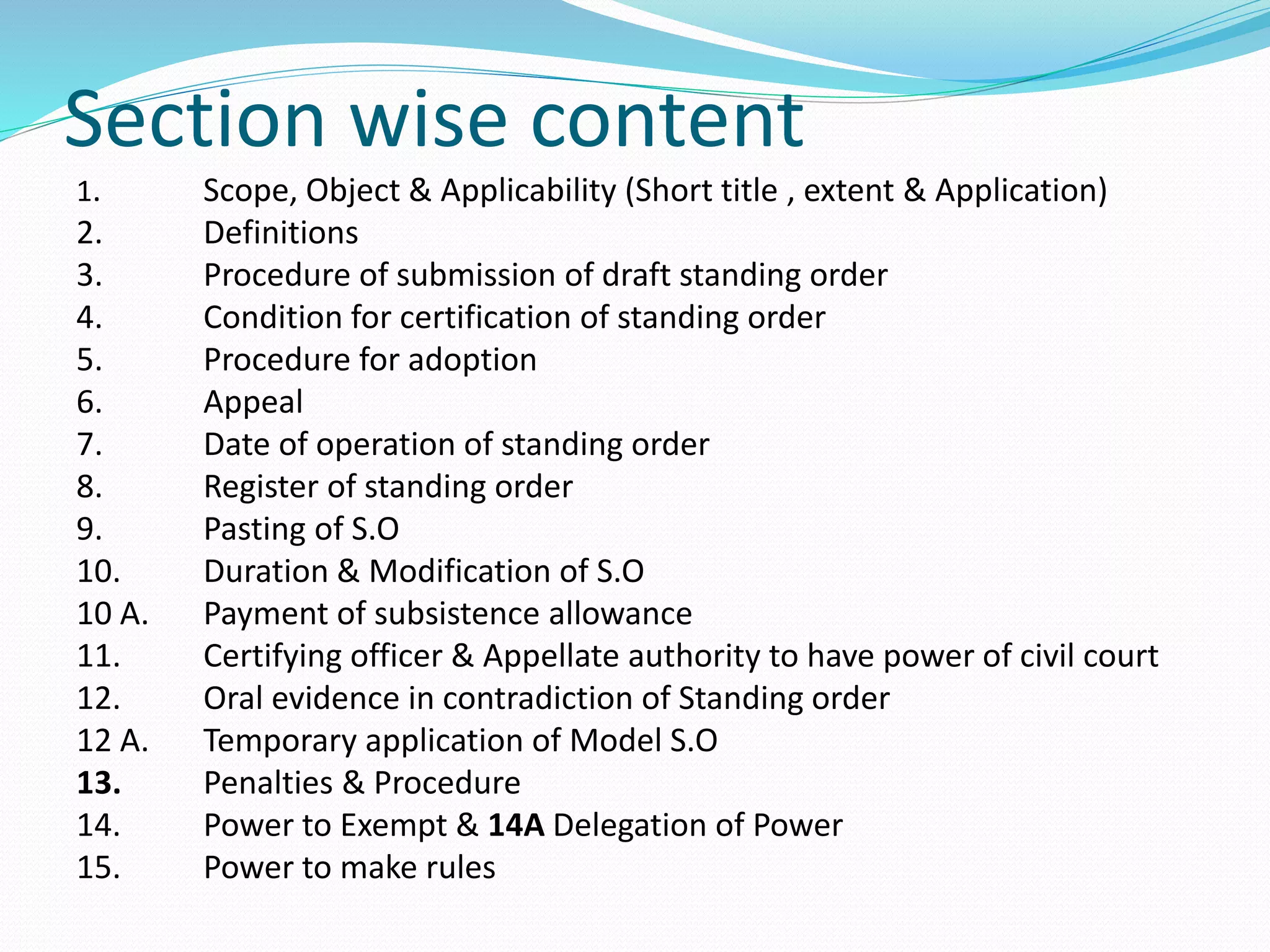 Section wise content

1. Scope, Object & Applicability (Short title , extent & Application)
2. Definitions
3. Procedure of submission of draft standing order
4. Condition for certification of standing order
5. Procedure for adoption
6. Appeal
7. Date of operation of standing order
8. Register of standing order
9. Pasting of S.O
10. Duration & Modification of S.O
10 A. Payment of subsistence allowance
11. Certifying officer & Appellate authority to have power of civil court
12. Oral evidence in contradiction of Standing order
12 A. Temporary application of Model S.O
13. Penalties & Procedure
14. Power to Exempt & 14A Delegation of Power
15. Power to make rules